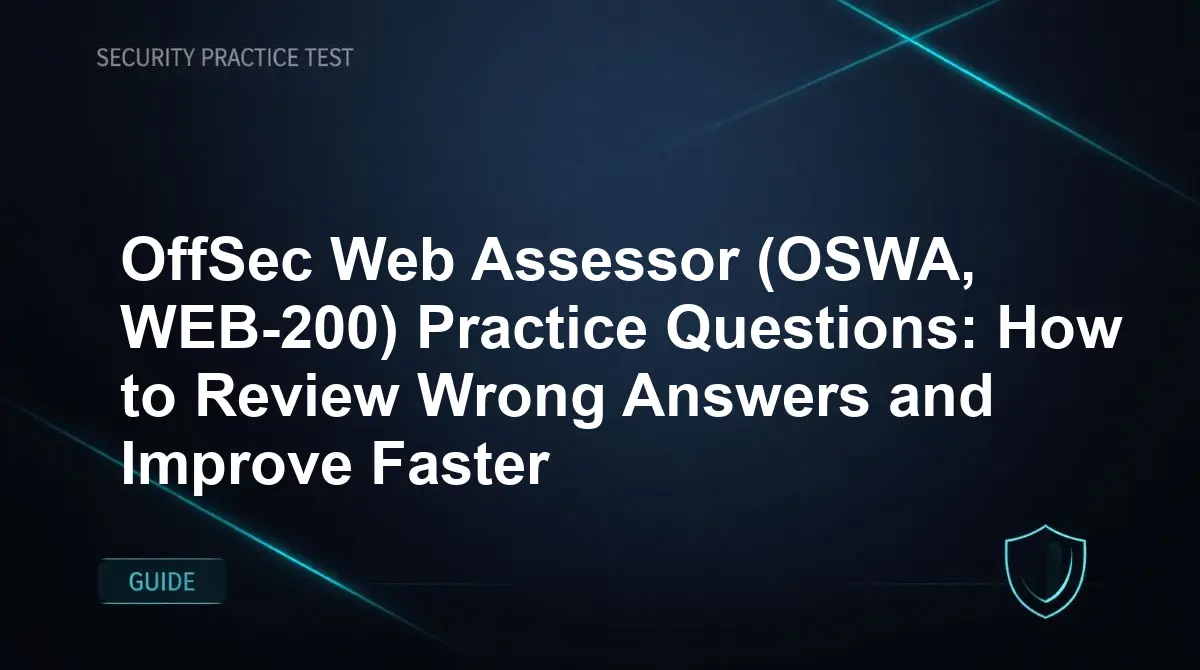 SECURITY PRACTICE TEST

OffSec Web Assessor (OSWA, WEB-200) Practice Questions: How to Review Wrong Answers and Improve Faster

GUIDE